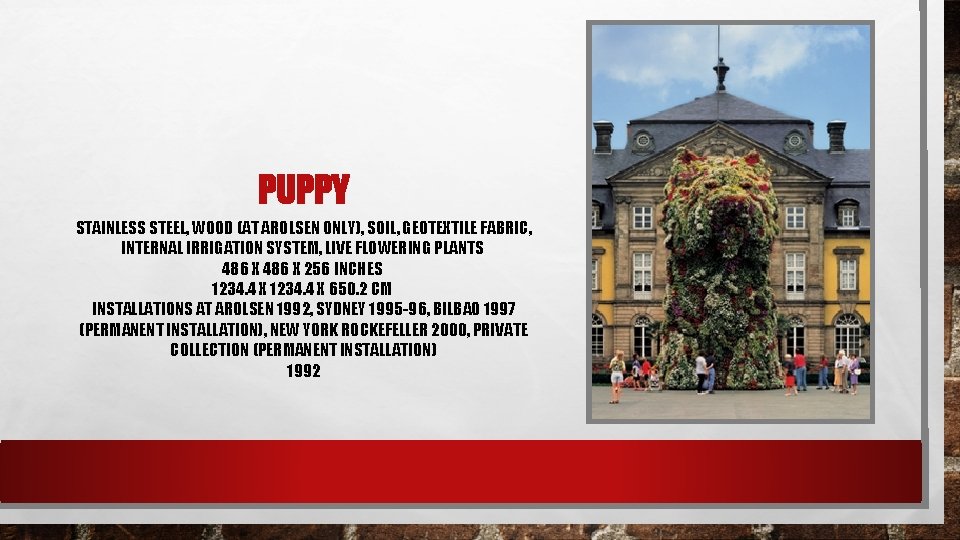 PUPPY

STAINLESS STEEL, WOOD (AT AROLSEN ONLY), SOIL, GEOTEXTILE FABRIC, INTERNAL IRRIGATION SYSTEM, LIVE FLOWERING PLANTS
486 X 486 X 256 INCHES
1234.4 X 1234.4 X 650.2 CM
INSTALLATIONS AT AROLSEN 1992, SYDNEY 1995-96, BILBAO 1997 (PERMANENT INSTALLATION), NEW YORK ROCKEFELLER 2000, PRIVATE COLLECTION (PERMANENT INSTALLATION)
1992